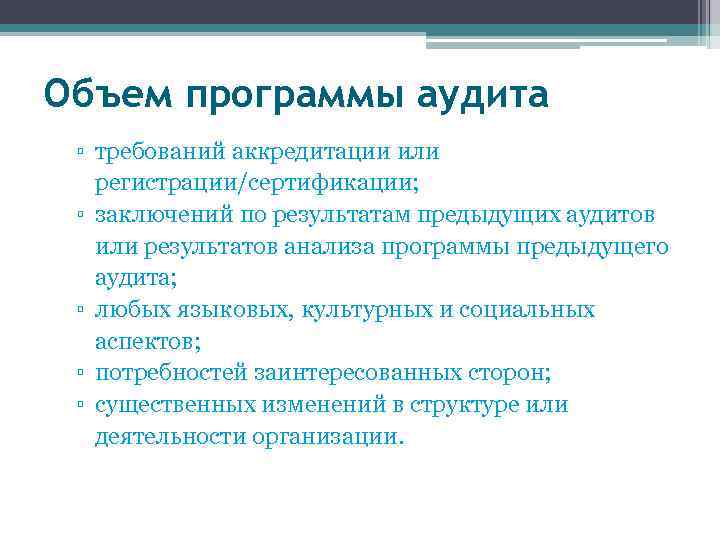 Объем программы аудита

▫ требований аккредитации или регистрации/сертификации;
▫ заключений по результатам предыдущих аудитов или результатов анализа программы предыдущего аудита;
▫ любых языковых, культурных и социальных аспектов;
▫ потребностей заинтересованных сторон;
▫ существенных изменений в структуре или деятельности организации.